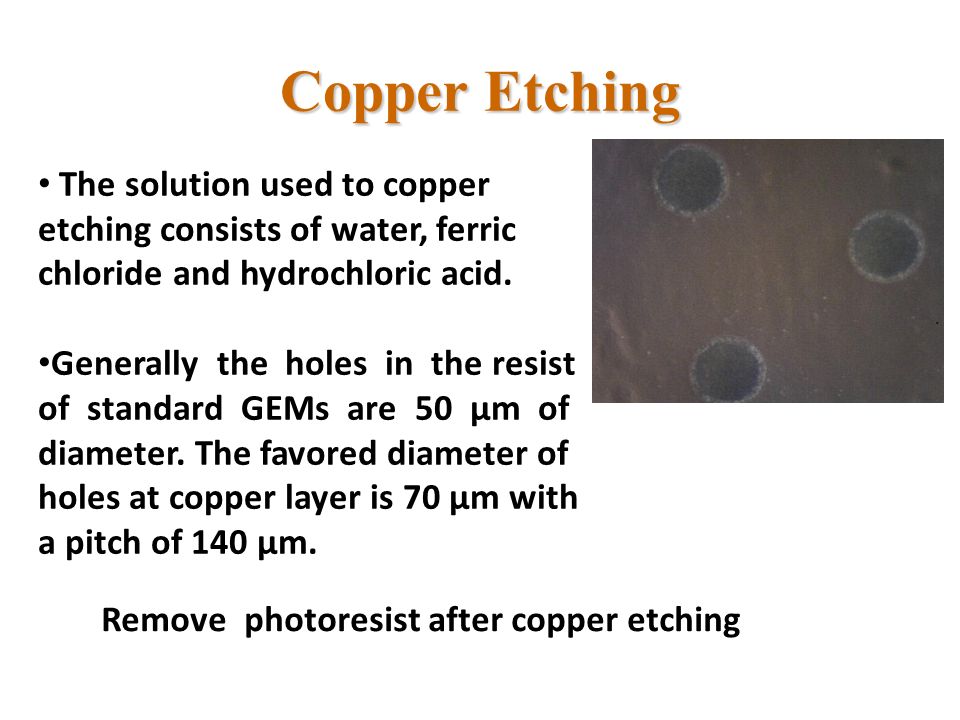 Copper Etching

• The solution used to copper etching consists of water, ferric chloride and hydrochloric acid.

•Generally the holes in the resist of standard GEMs are 50 µm of diameter. The favored diameter of holes at copper layer is 70 µm with a pitch of 140 µm.

Remove photoresist after copper etching